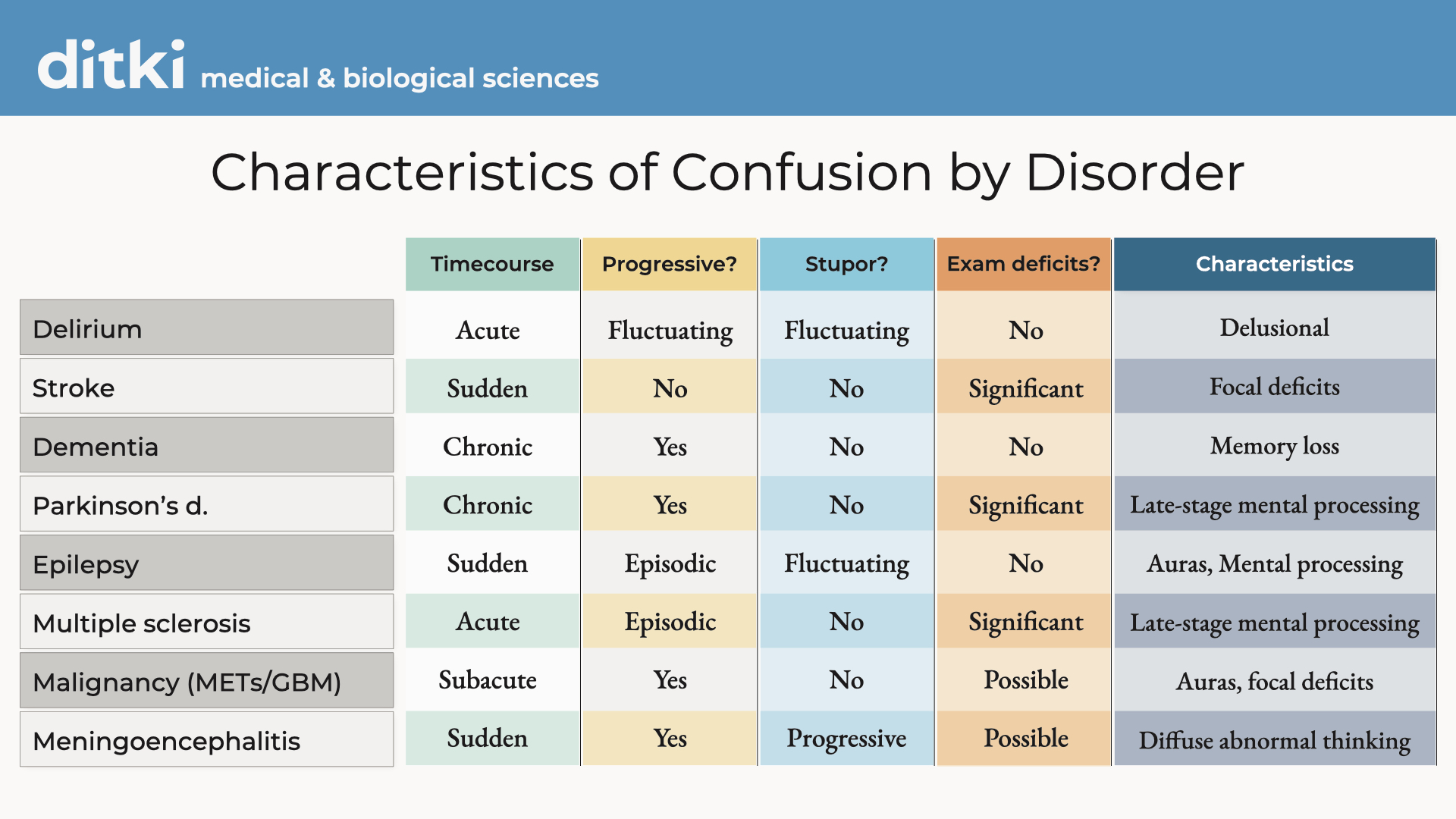 ditki medical & biological sciences

Characteristics of Confusion by Disorder

| | Timecourse | Progressive? | Stupor? | Exam deficits? | Characteristics |
|---|---|---|---|---|---|
| Delirium | Acute | Fluctuating | Fluctuating | No | Delusional |
| Stroke | Sudden | No | No | Significant | Focal deficits |
| Dementia | Chronic | Yes | No | No | Memory loss |
| Parkinson's d. | Chronic | Yes | No | Significant | Late-stage mental processing |
| Epilepsy | Sudden | Episodic | Fluctuating | No | Auras, Mental processing |
| Multiple sclerosis | Acute | Episodic | No | Significant | Late-stage mental processing |
| Malignancy (METs/GBM) | Subacute | Yes | No | Possible | Auras, focal deficits |
| Meningoencephalitis | Sudden | Yes | Progressive | Possible | Diffuse abnormal thinking |